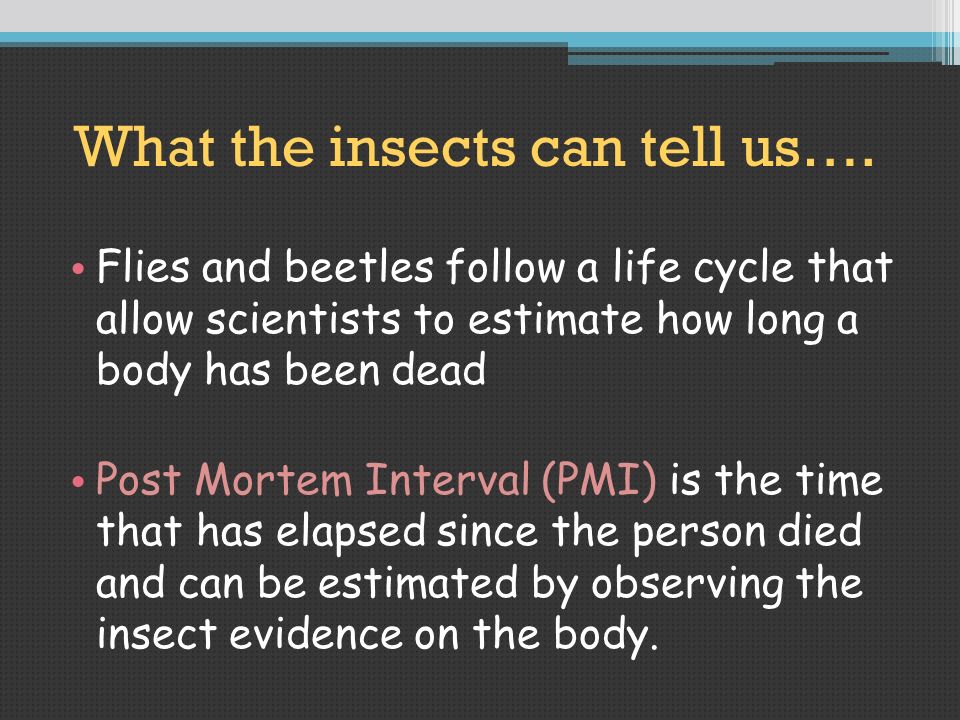 What the insects can tell us….

• Flies and beetles follow a life cycle that allow scientists to estimate how long a body has been dead

• Post Mortem Interval (PMI) is the time that has elapsed since the person died and can be estimated by observing the insect evidence on the body.